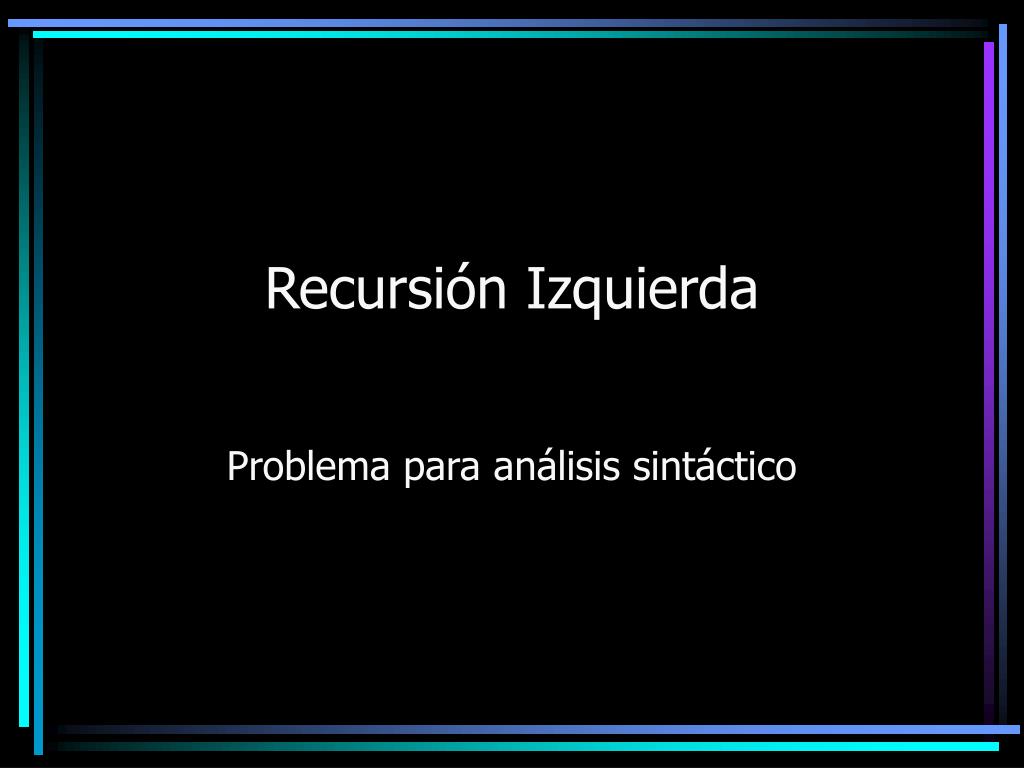 Recursión Izquierda

Problema para análisis sintáctico